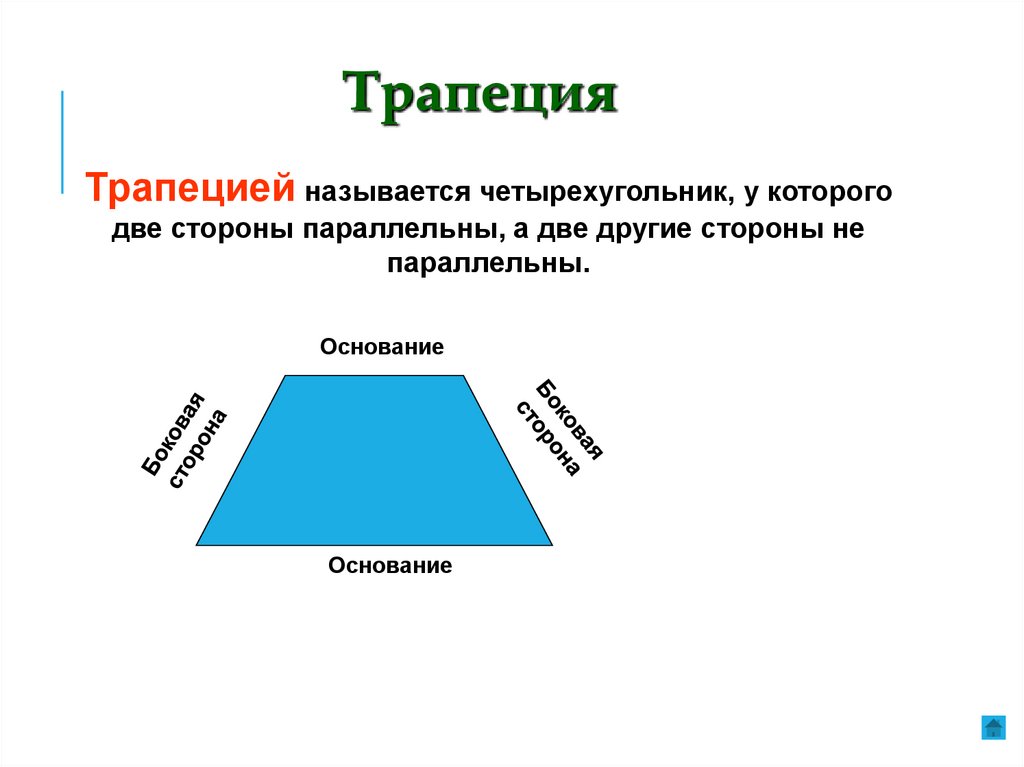 Трапеция

Трапецией называется четырехугольник, у которого две стороны параллельны, а две другие стороны не параллельны.

Основание

Боковая сторона

Боковая сторона

Основание